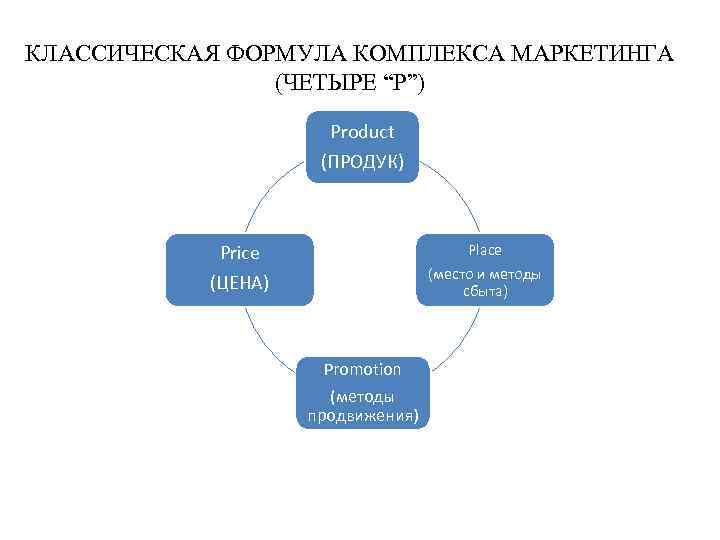 КЛАССИЧЕСКАЯ ФОРМУЛА КОМПЛЕКСА МАРКЕТИНГА (ЧЕТЫРЕ “Р”)

Product
(ПРОДУК)

Price
(ЦЕНА)

Place
(место и методы сбыта)

Promotion
(методы продвижения)